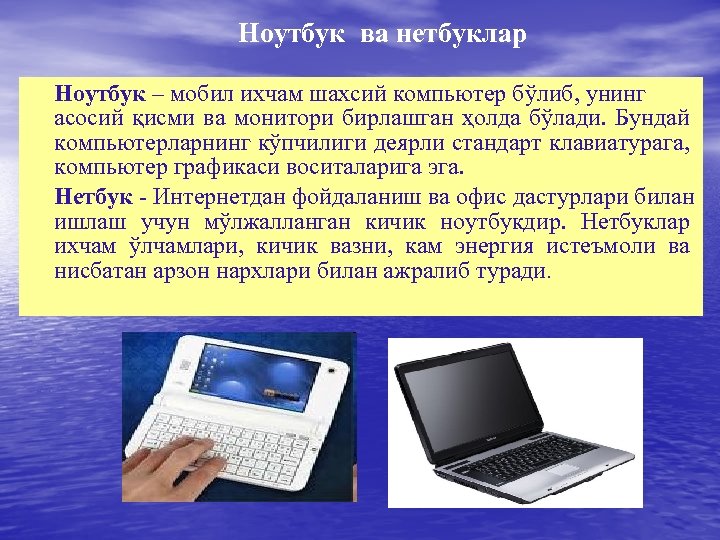 Ноутбук ва нетбуклар

Ноутбук – мобил ихчам шахсий компьютер бўлиб, унинг асосий қисми ва монитори бирлашган ҳолда бўлади. Бундай компьютерларнинг кўпчилиги деярли стандарт клавиатурага, компьютер графикаси воситаларига эга.

Нетбук - Интернетдан фойдаланиш ва офис дастурлари билан ишлаш учун мўлжалланган кичик ноутбукдир. Нетбуклар ихчам ўлчамлари, кичик вазни, кам энергия истеъмоли ва нисбатан арзон нархлари билан ажралиб туради.